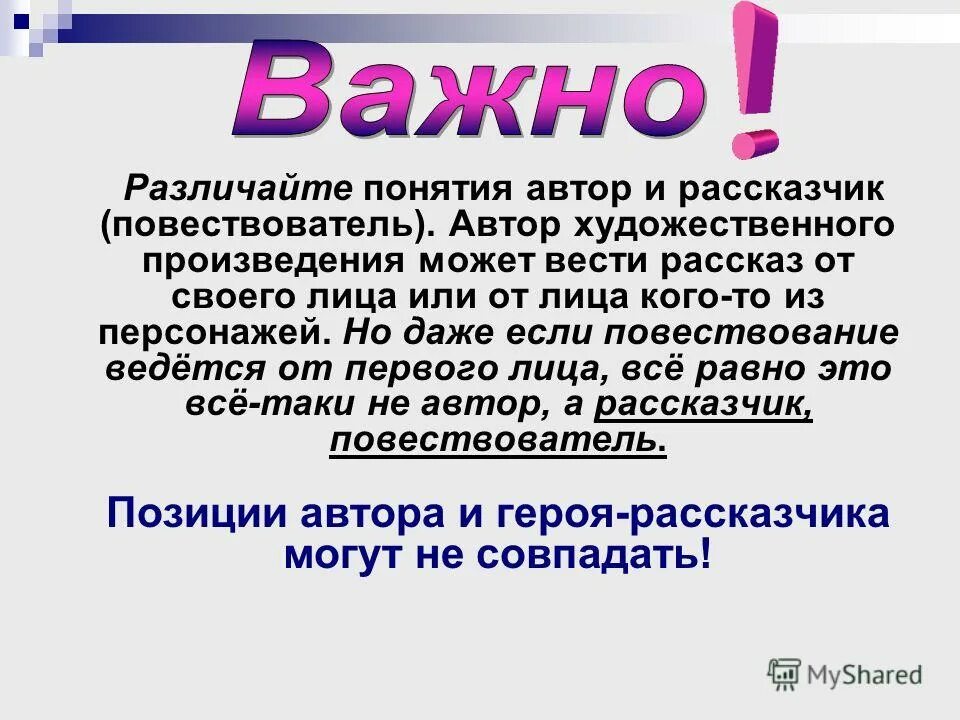 Важно!

Различайте понятия автор и рассказчик (повествователь). Автор художественного произведения может вести рассказ от своего лица или от лица кого-то из персонажей. Но даже если повествование ведётся от первого лица, всё равно это всё-таки не автор, а рассказчик, повествователь.

Позиции автора и героя-рассказчика могут не совпадать!

MyShared